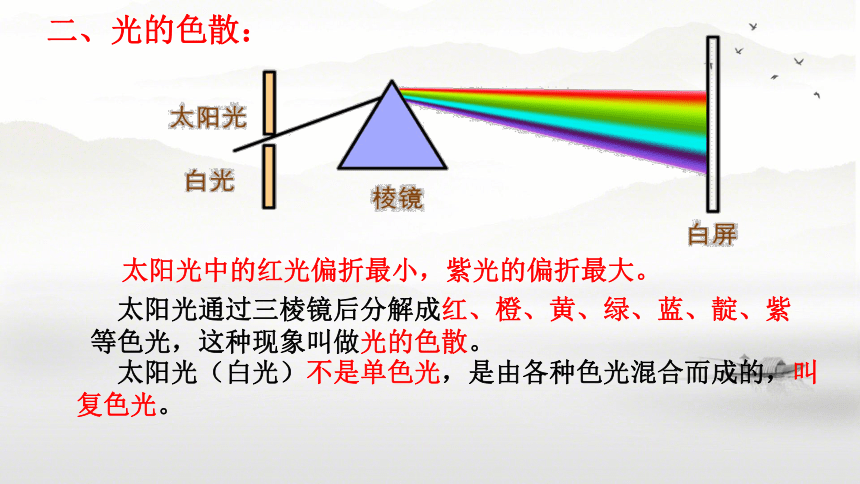 二、光的色散：

太阳光

白光

棱镜

白屏

太阳光中的红光偏折最小，紫光的偏折最大。

太阳光通过三棱镜后分解成红、橙、黄、绿、蓝、靛、紫等色光，这种现象叫做光的色散。

太阳光（白光）不是单色光，是由各种色光混合而成的，叫复色光。